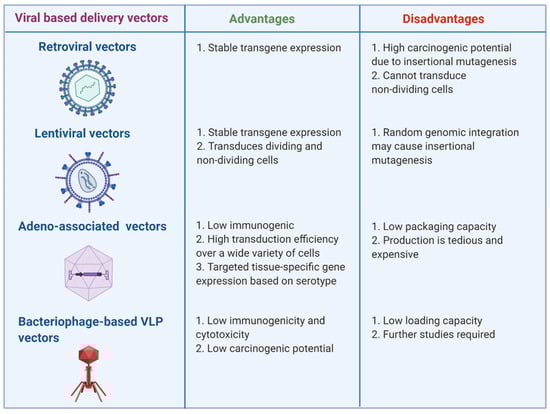 | Viral based delivery vectors | Advantages | Disadvantages |
|---|---|---|
| Retroviral vectors | 1. Stable transgene expression | 1. High carcinogenic potential due to insertional mutagenesis 2. Cannot transduce non-dividing cells |
| Lentiviral vectors | 1. Stable transgene expression 2. Transduces dividing and non-dividing cells | 1. Random genomic integration may cause insertional mutagenesis |
| Adeno-associated vectors | 1. Low immunogenic 2. High transduction efficiency over a wide variety of cells 3. Targeted tissue-specific gene expression based on serotype | 1. Low packaging capacity 2. Production is tedious and expensive |
| Bacteriophage-based VLP vectors | 1. Low immunogenicity and cytotoxicity 2. Low carcinogenic potential | 1. Low loading capacity 2. Further studies required |